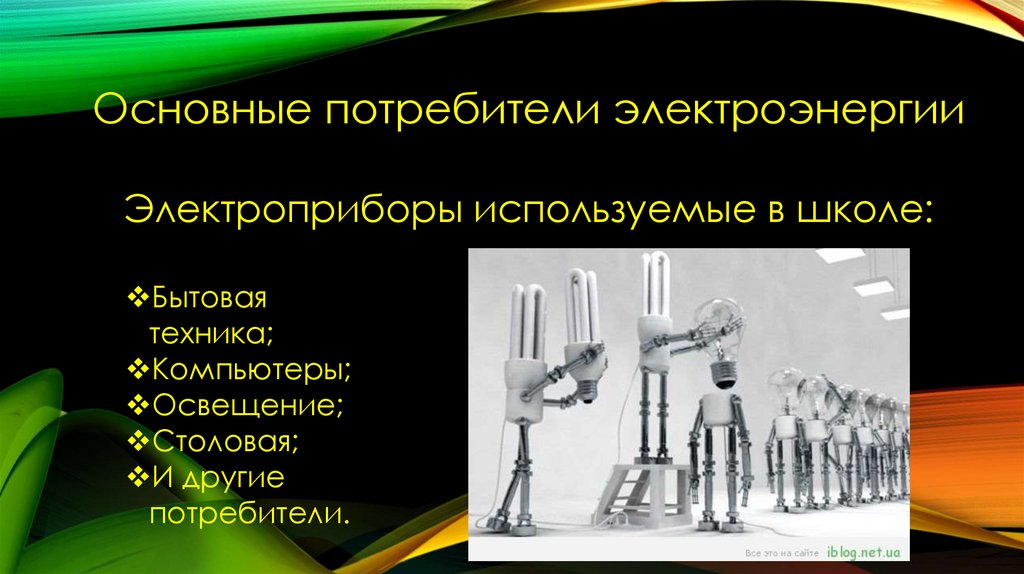 Основные потребители электроэнергии

Электроприборы используемые в школе:

❖Бытовая техника;
❖Компьютеры;
❖Освещение;
❖Столовая;
❖И другие потребители.

Все это на сайте iblog.net.ua